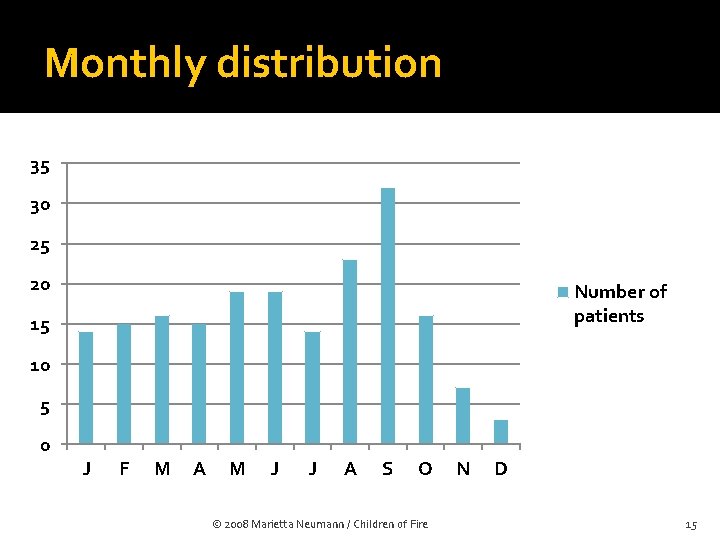 Monthly distribution

35
30
25
20
15
10
5
0

J F M A M J J A S O N D

Number of patients

© 2008 Marietta Neumann / Children of Fire

15